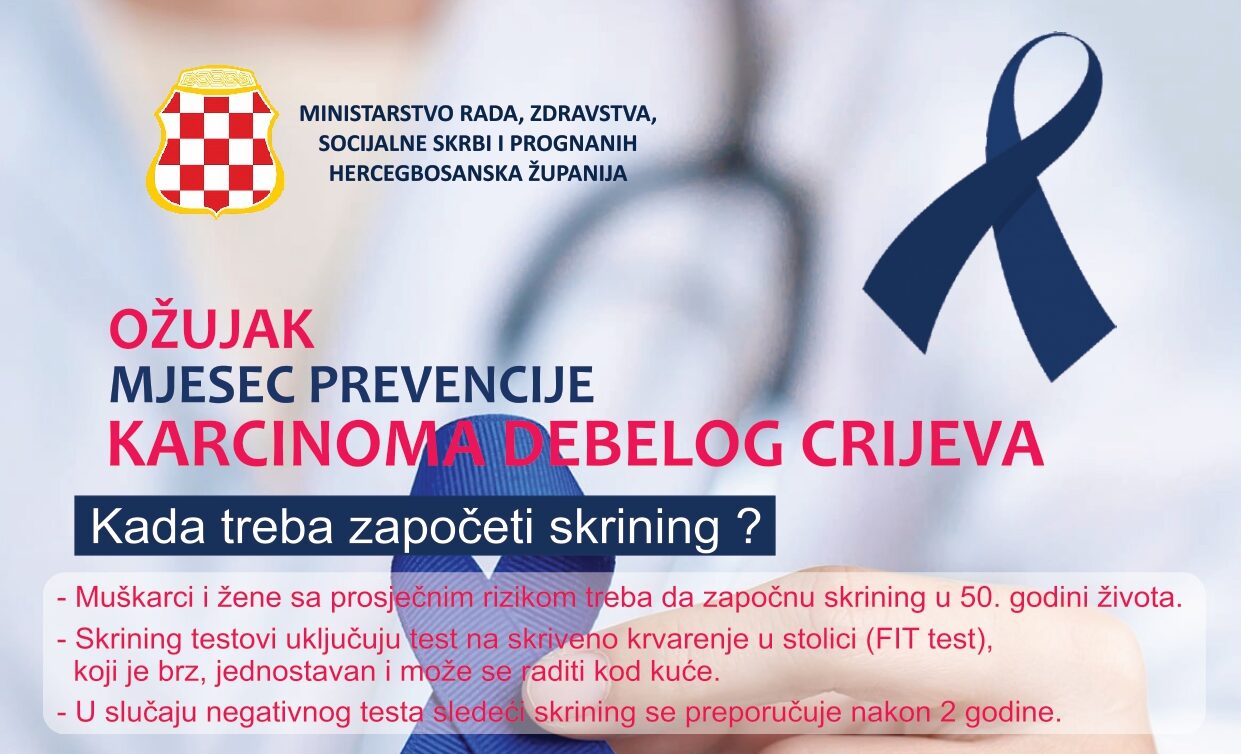 MINISTARSTVO RADA, ZDRAVSTVA, SOCIJALNE SKRBI I PROGNANIH
HERCEGBOSANSKA ŽUPANIJA

OŽUJAK
MJESEC PREVENCIJE
KARCINOMA DEBELOG CRIJEVA

Kada treba započeti skrining ?

- Muškarci i žene sa prosječnim rizikom treba da započnu skrining u 50. godini života.
- Skrining testovi uključuju test na skriveno krvarenje u stolici (FIT test), koji je brz, jednostavan i može se raditi kod kuće.
- U slučaju negativnog testa sledeći skrining se preporučuje nakon 2 godine.